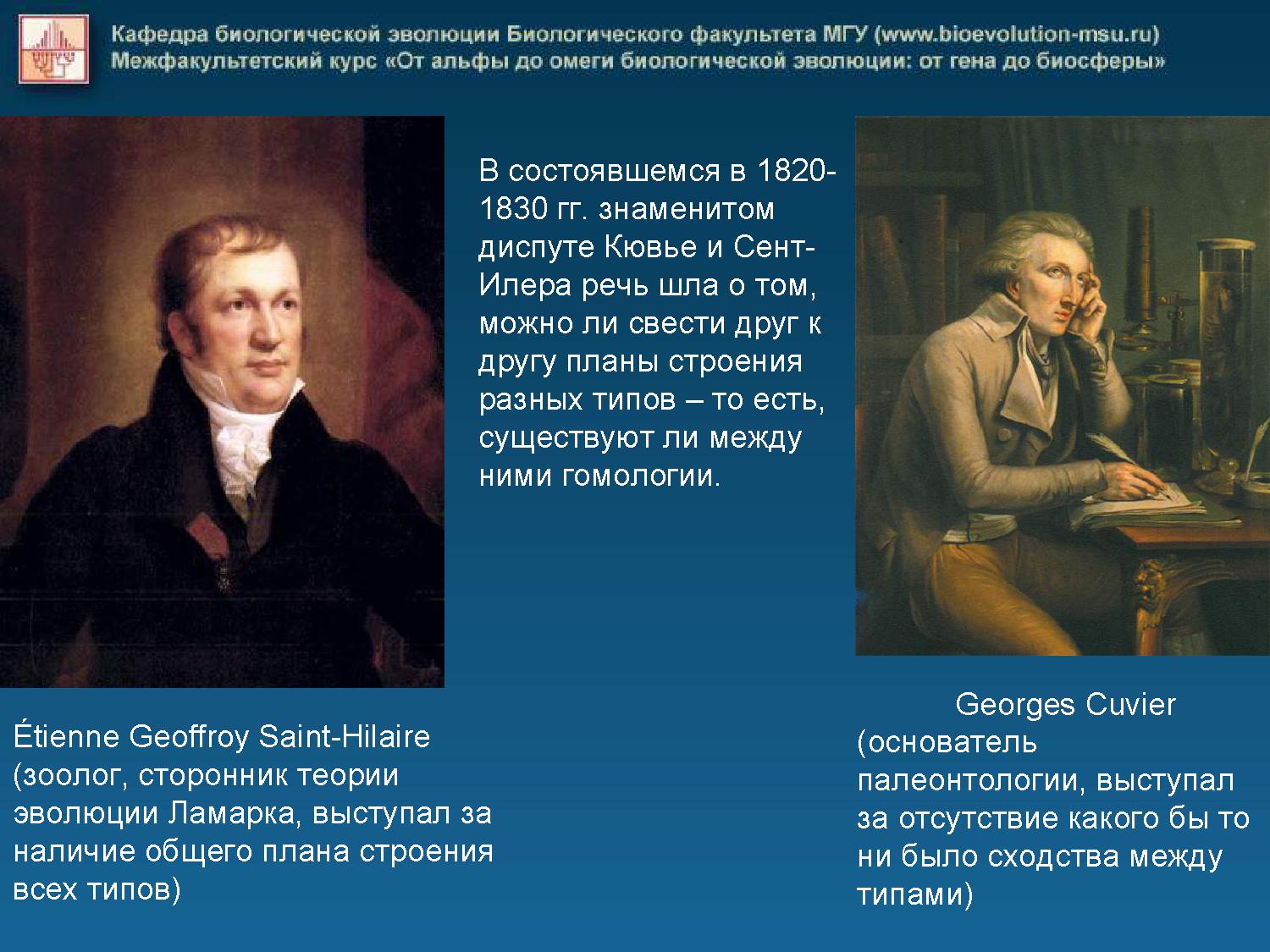 Кафедра биологической эволюции Биологического факультета МГУ (www.bioevolution-msu.ru)
Межфакультетский курс «От альфы до омеги биологической эволюции: от гена до биосферы»

В состоявшемся в 1820-1830 гг. знаменитом диспуте Кювье и Сент-Илера речь шла о том, можно ли свести друг к другу планы строения разных типов – то есть, существуют ли между ними гомологии.

Étienne Geoffroy Saint-Hilaire (зоолог, сторонник теории эволюции Ламарка, выступал за наличие общего плана строения всех типов)

Georges Cuvier (основатель палеонтологии, выступал за отсутствие какого бы то ни было сходства между типами)